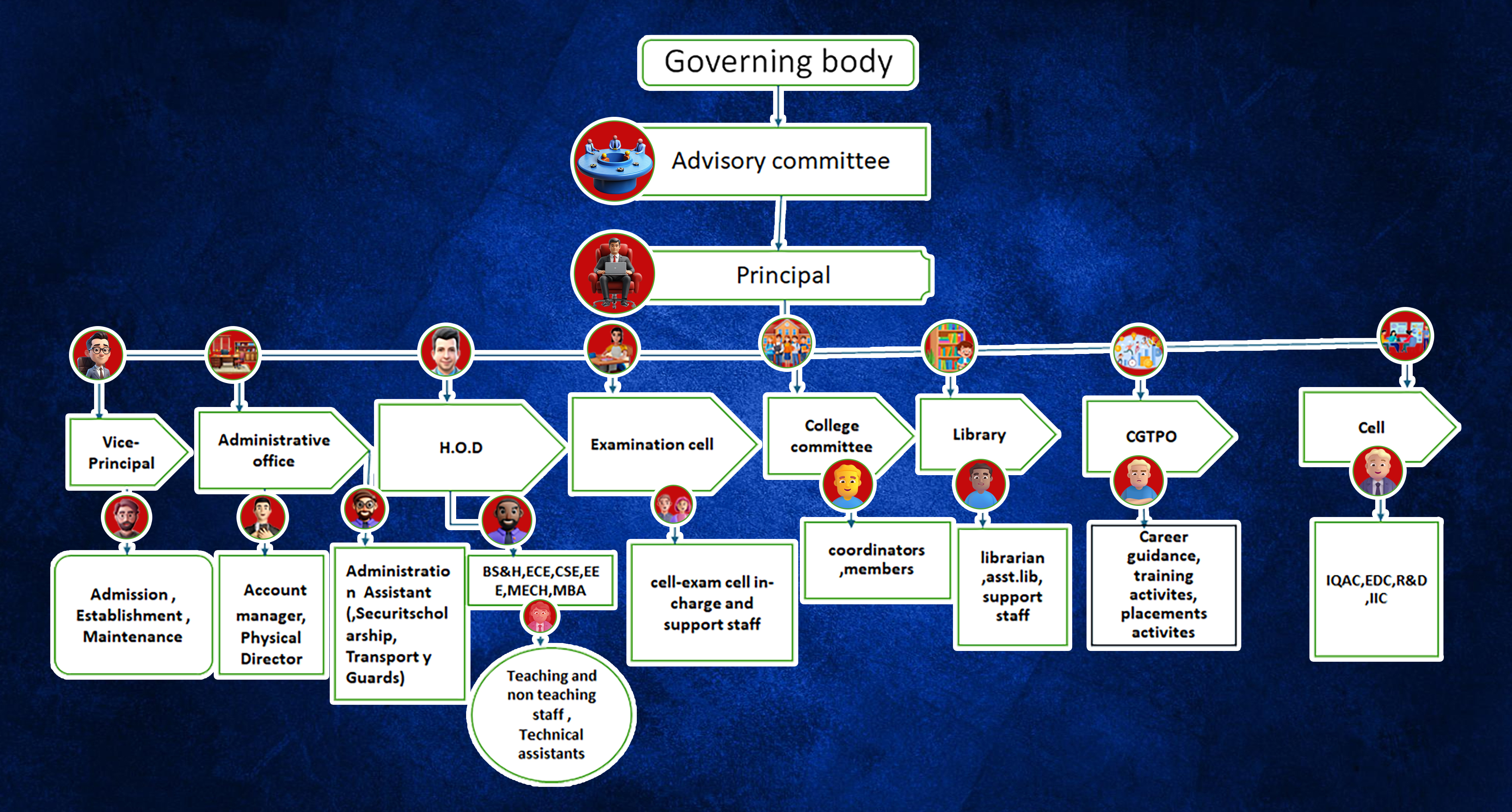 Governing body

Advisory committee

Principal

Vice-Principal

Administrative office

H.O.D

Examination cell

College committee

Library

CGTPO

Cell

Admission , Establishment , Maintenance

Account manager, Physical Director

Administration Assistant (,Securitscholarship, Transport y Guards)

BS&H,ECE,CSE,EEE,MECH,MBA

Teaching and non teaching staff , Technical assistants

cell-exam cell in-charge and support staff

coordinators ,members

librarian ,asst.lib, support staff

Career guidance, training activites, placements activites

IQAC,EDC,R&D ,IIC